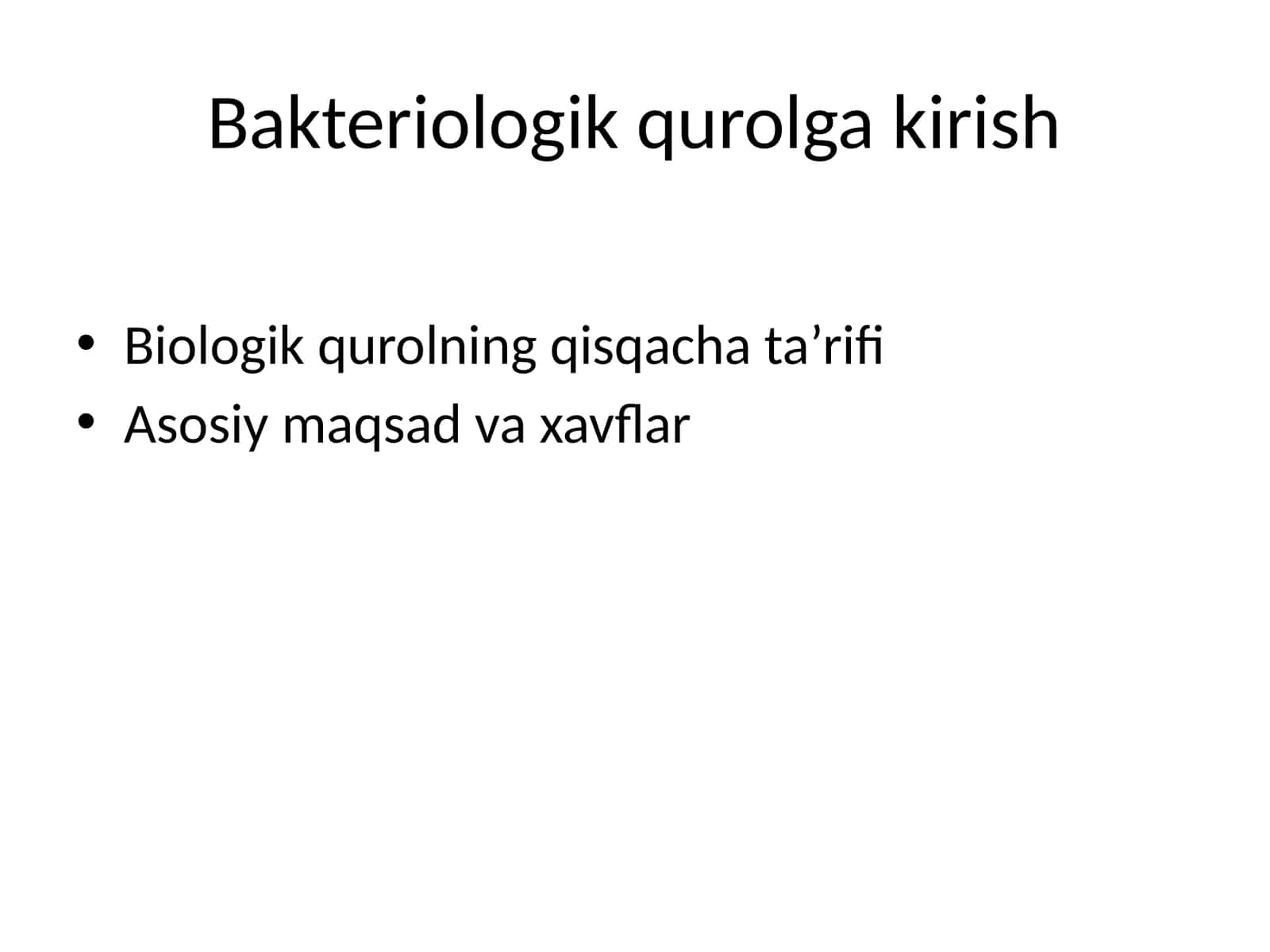 Bakteriologik qurolga kirish

• Biologik qurolning qisqacha ta’rifi
• Asosiy maqsad va xavflar